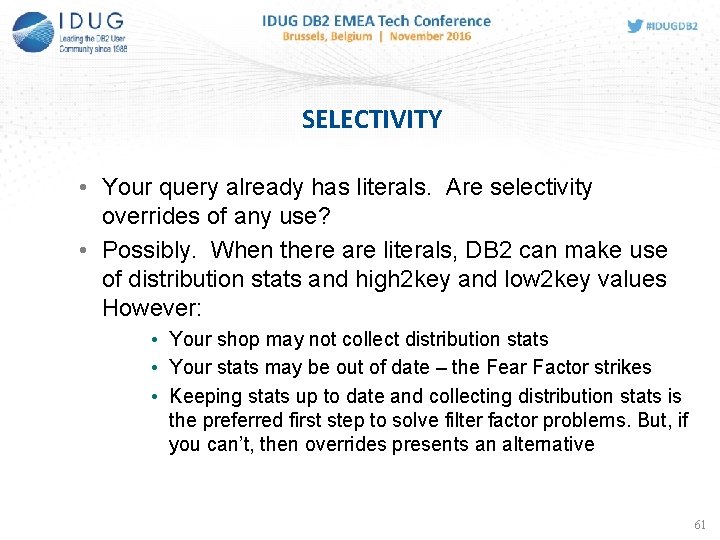 IDUG
Leading the DB2 User Community since 1988

IDUG DB2 EMEA Tech Conference
Brussels, Belgium | November 2016

#IDUGDB2

SELECTIVITY

• Your query already has literals. Are selectivity overrides of any use?

• Possibly. When there are literals, DB2 can make use of distribution stats and high2key and low2key values However:

• Your shop may not collect distribution stats
• Your stats may be out of date – the Fear Factor strikes
• Keeping stats up to date and collecting distribution stats is the preferred first step to solve filter factor problems. But, if you can't, then overrides presents an alternative

61